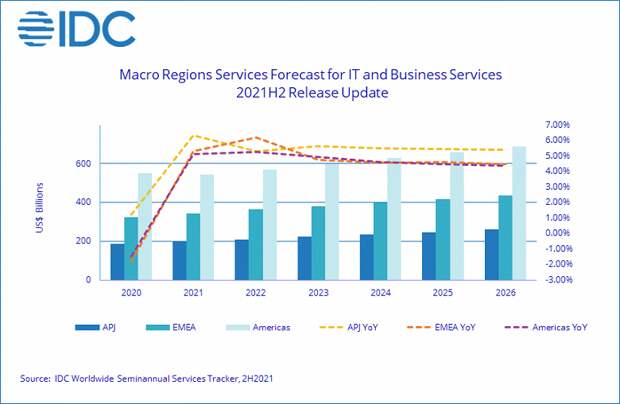 IDC

Macro Regions Services Forecast for IT and Business Services
2021H2 Release Update

US$ Billions

600
400
200
0

7.00%
6.00%
5.00%
4.00%
3.00%
2.00%
1.00%
0.00%
-1.00%
-2.00%
-3.00%

2020 2021 2022 2023 2024 2025 2026

APJ EMEA Americas APJ YoY EMEA YoY Americas YoY

Source: IDC Worldwide Seminannual Services Tracker, 2H2021